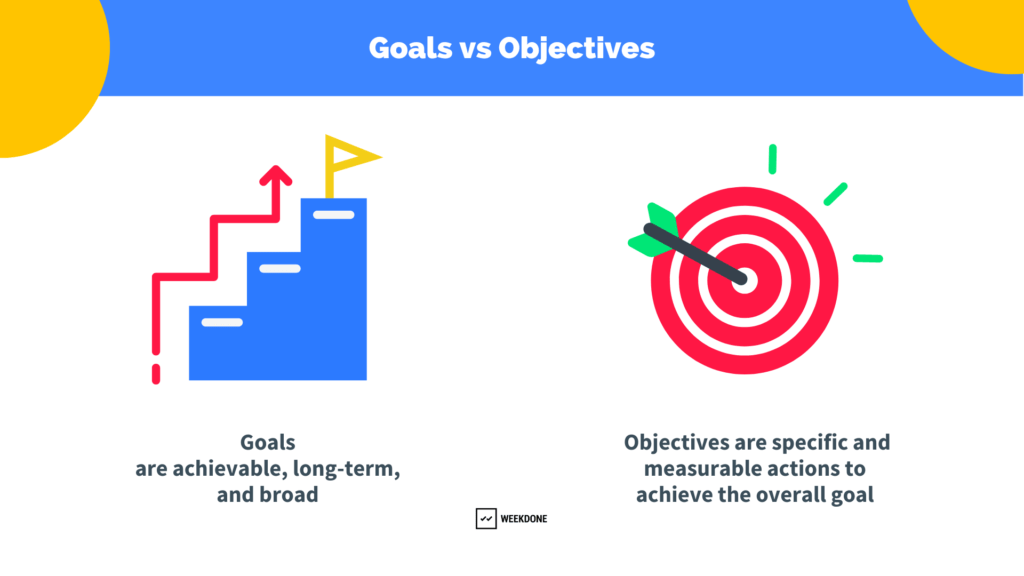 Goals vs Objectives

Goals
are achievable, long-term, and broad

Objectives are specific and measurable actions to achieve the overall goal

WEEKDONE